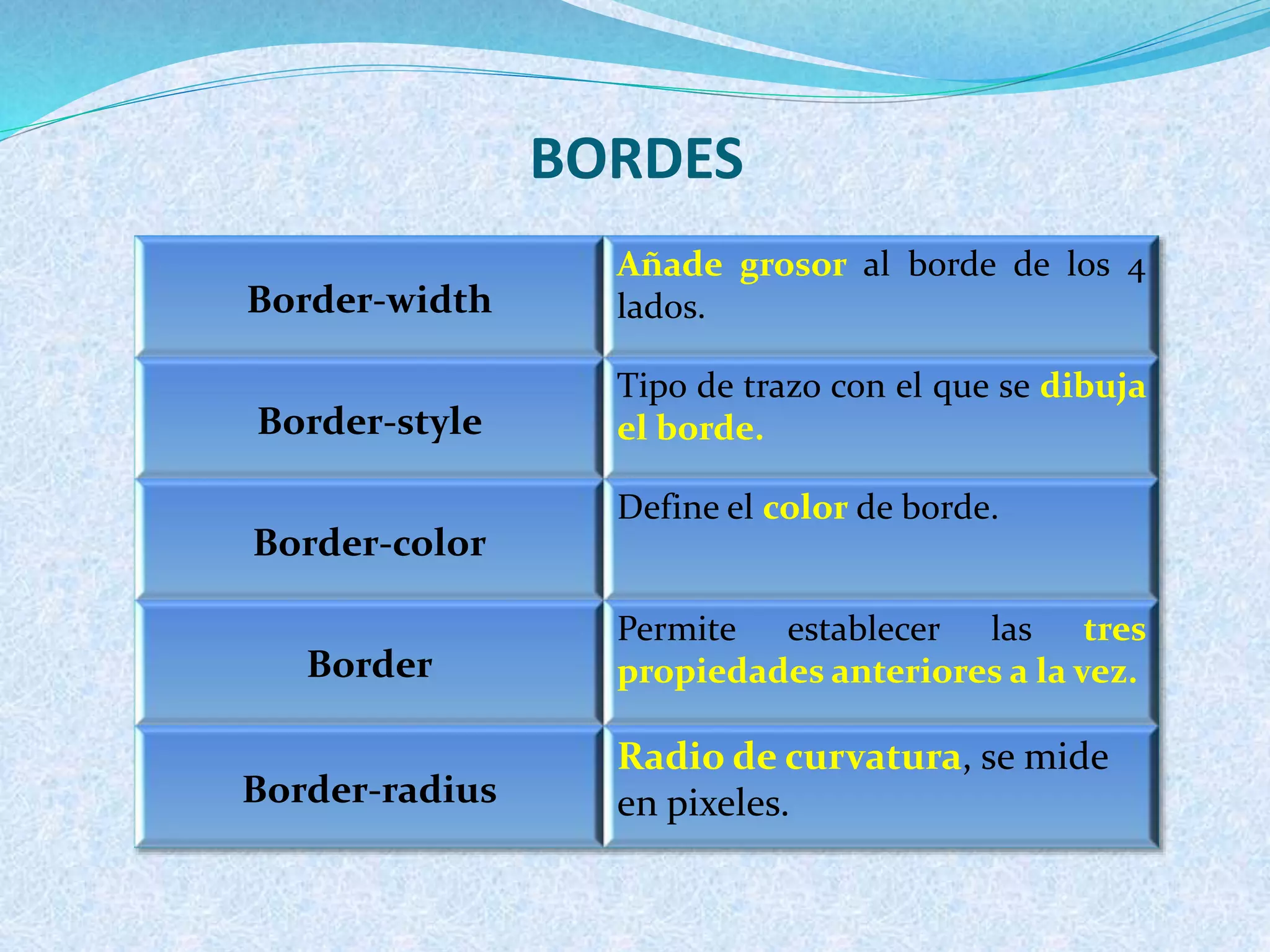 BORDES

| Border-width | Añade grosor al borde de los 4 lados. |
|---|---|
| Border-style | Tipo de trazo con el que se dibuja el borde. |
| Border-color | Define el color de borde. |
| Border | Permite establecer las tres propiedades anteriores a la vez. |
| Border-radius | Radio de curvatura, se mide en pixeles. |